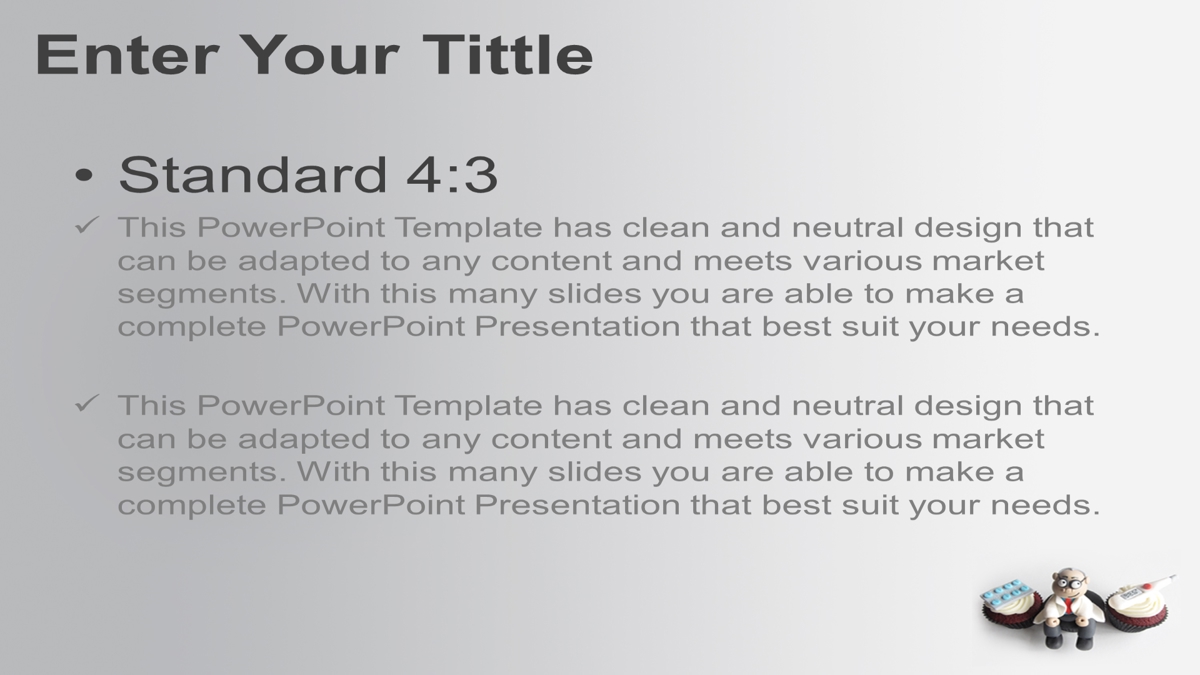 Enter Your Tittle

• Standard 4:3

✓ This PowerPoint Template has clean and neutral design that can be adapted to any content and meets various market segments. With this many slides you are able to make a complete PowerPoint Presentation that best suit your needs.

✓ This PowerPoint Template has clean and neutral design that can be adapted to any content and meets various market segments. With this many slides you are able to make a complete PowerPoint Presentation that best suit your needs.